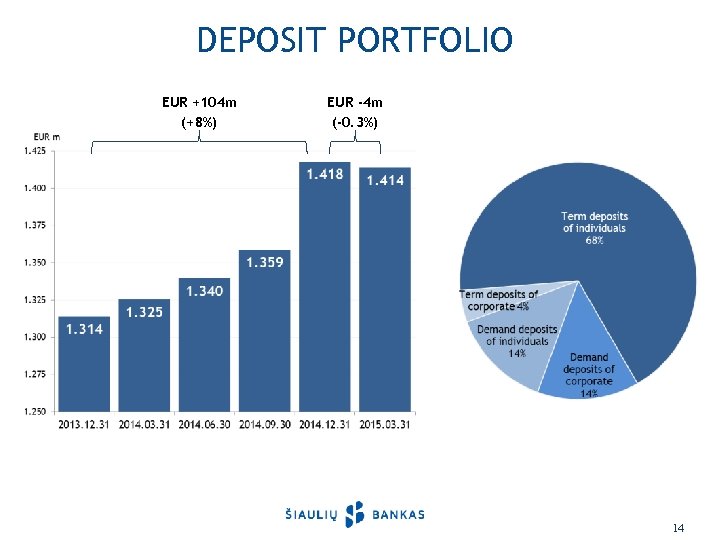 DEPOSIT PORTFOLIO

EUR +104m
(+8%)

EUR -4m
(-0.3%)

EUR m
1.425
1.400
1.375
1.350
1.325
1.300
1.275
1.250

1.314
1.325
1.340
1.359
1.418
1.414

2013.12.31 2014.03.31 2014.06.30 2014.09.30 2014.12.31 2015.03.31

Term deposits of individuals 68%

Term deposits of corporate 4%

Demand deposits of individuals 14%

Demand deposits of corporate 14%

ŠIAULIŲ BANKAS

14